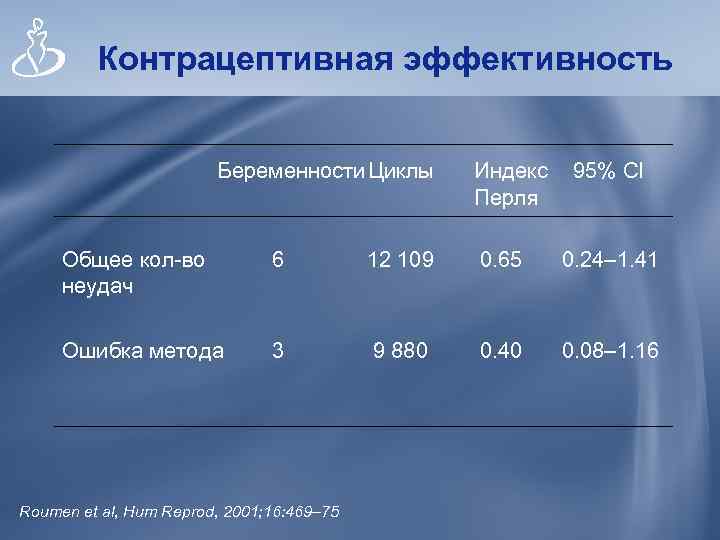 Контрацептивная эффективность

| | Беременности | Циклы | Индекс Перля | 95% CI |
|---|---|---|---|---|
| Общее кол-во неудач | 6 | 12 109 | 0.65 | 0.24–1.41 |
| Ошибка метода | 3 | 9 880 | 0.40 | 0.08–1.16 |

Roumen et al, Hum Reprod, 2001;16:469–75